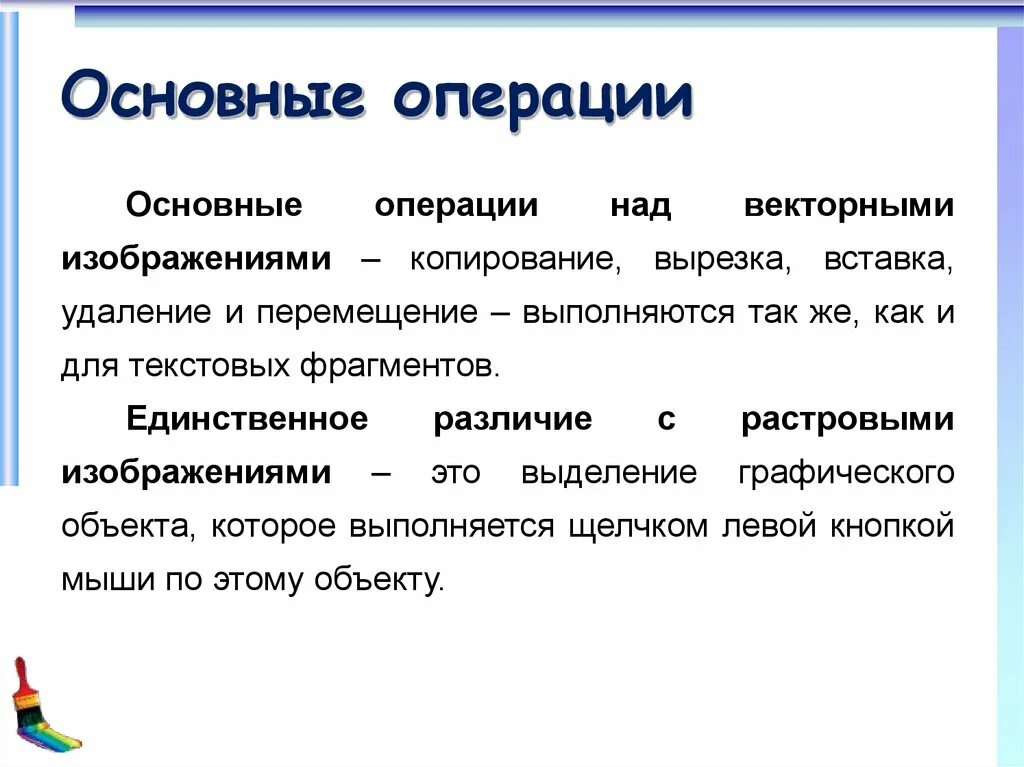 Основные операции

Основные операции над векторными изображениями – копирование, вырезка, вставка, удаление и перемещение – выполняются так же, как и для текстовых фрагментов.

Единственное различие с растровыми изображениями – это выделение графического объекта, которое выполняется щелчком левой кнопкой мыши по этому объекту.